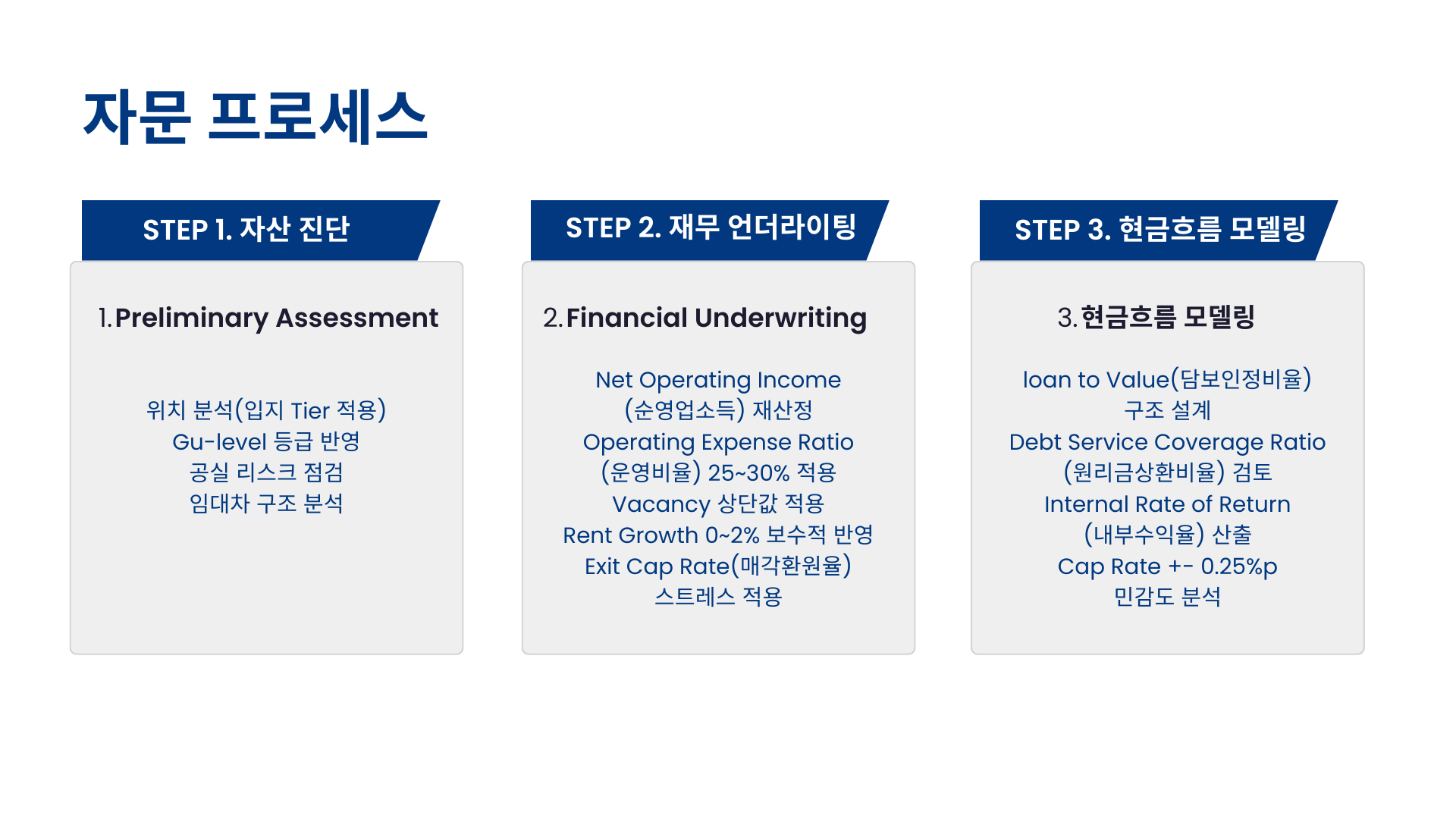 자문 프로세스

STEP 1. 자산 진단

1. Preliminary Assessment

위치 분석(입지 Tier 적용)
Gu-level 등급 반영
공실 리스크 점검
임대차 구조 분석

STEP 2. 재무 언더라이팅

2. Financial Underwriting

Net Operating Income
(순영업소득) 재산정
Operating Expense Ratio
(운영비율) 25~30% 적용
Vacancy 상단값 적용
Rent Growth 0~2% 보수적 반영
Exit Cap Rate(매각환원율)
스트레스 적용

STEP 3. 현금흐름 모델링

3. 현금흐름 모델링

loan to Value(담보인정비율)
구조 설계
Debt Service Coverage Ratio
(원리금상환비율) 검토
Internal Rate of Return
(내부수익율) 산출
Cap Rate +- 0.25%p
민감도 분석